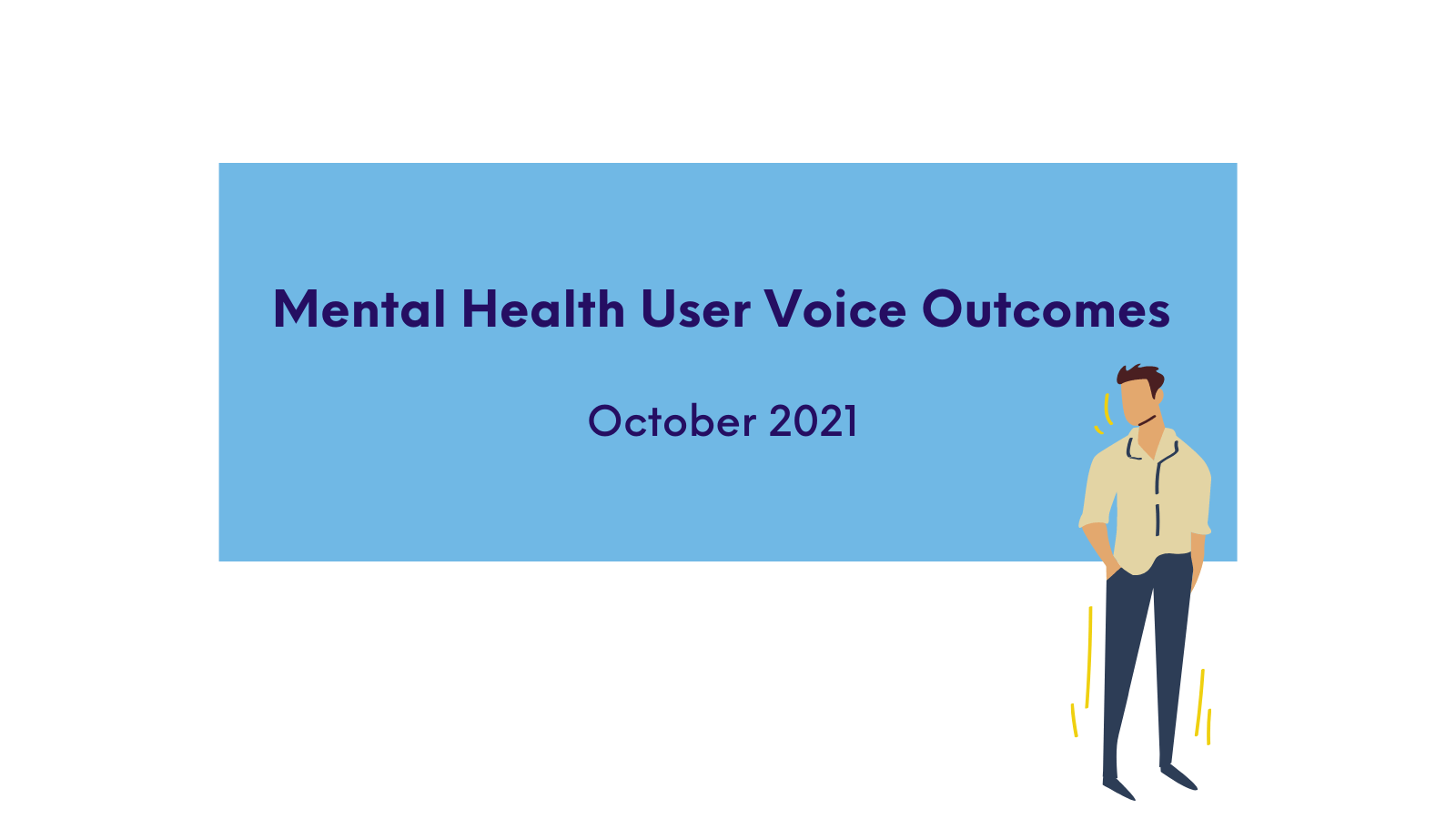 Mental Health User Voice Outcomes

October 2021